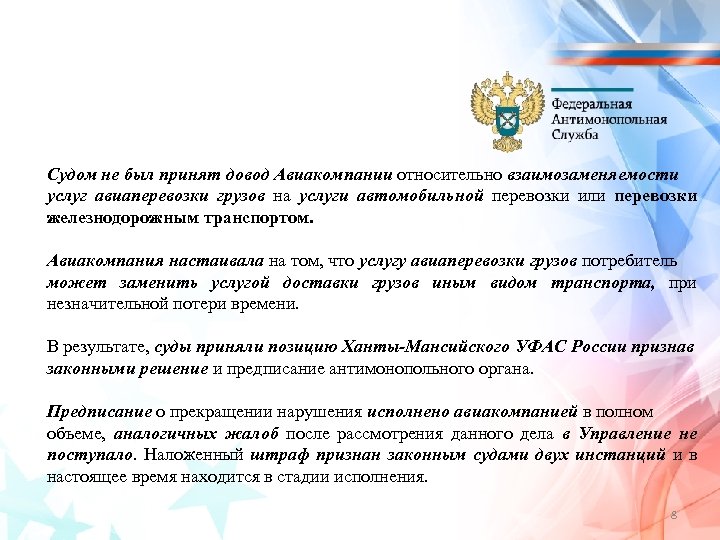 Федеральная Антимонопольная Служба

Судом не был принят довод Авиакомпании относительно взаимозаменяемости услуг авиаперевозки грузов на услуги автомобильной перевозки или перевозки железнодорожным транспортом.

Авиакомпания настаивала на том, что услугу авиаперевозки грузов потребитель может заменить услугой доставки грузов иным видом транспорта, при незначительной потери времени.

В результате, суды приняли позицию Ханты-Мансийского УФАС России признав законными решение и предписание антимонопольного органа.

Предписание о прекращении нарушения исполнено авиакомпанией в полном объеме, аналогичных жалоб после рассмотрения данного дела в Управление не поступало. Наложенный штраф признан законным судами двух инстанций и в настоящее время находится в стадии исполнения.

8